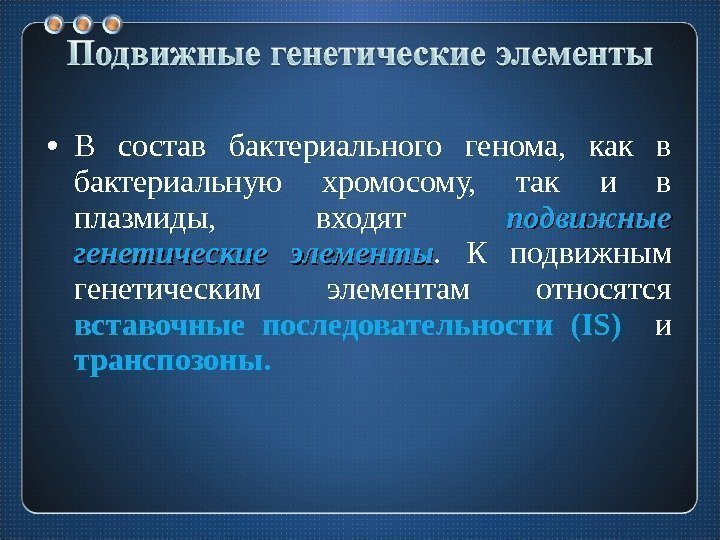 Подвижные генетические элементы

• В состав бактериального генома, как в бактериальную хромосому, так и в плазмиды, входят подвижные генетические элементы. К подвижным генетическим элементам относятся вставочные последовательности (IS) и транспозоны.